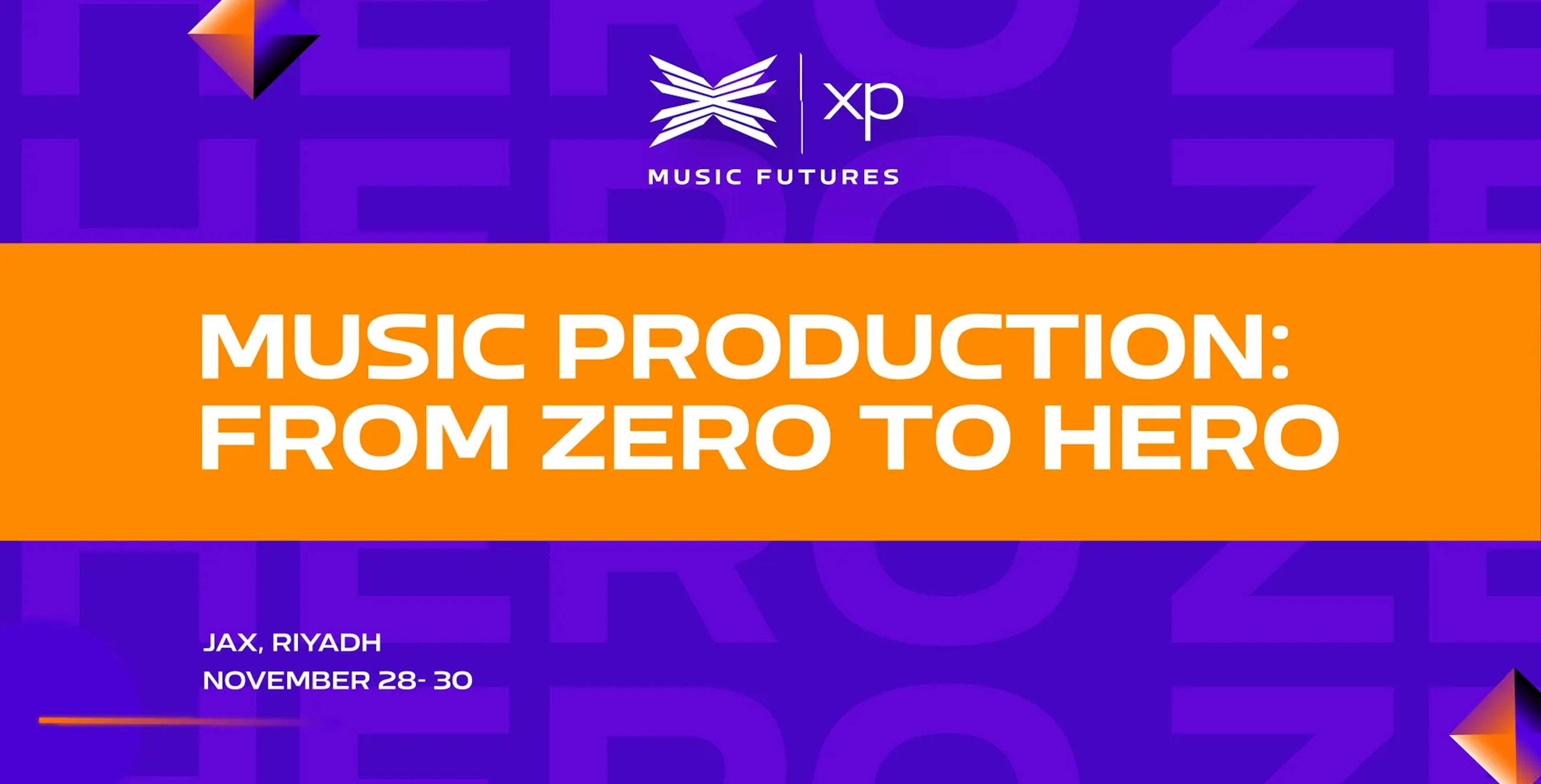 xp
MUSIC FUTURES

MUSIC PRODUCTION: FROM ZERO TO HERO

JAX, RIYADH
NOVEMBER 28- 30